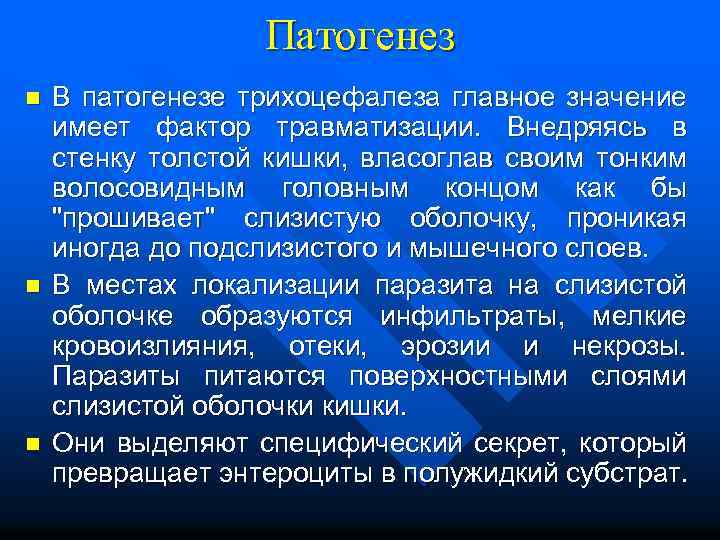 Патогенез

В патогенезе трихоцефалеза главное значение имеет фактор травматизации. Внедряясь в стенку толстой кишки, власоглав своим тонким волосовидным головным концом как бы "прошивает" слизистую оболочку, проникая иногда до подслизистого и мышечного слоев.

В местах локализации паразита на слизистой оболочке образуются инфильтраты, мелкие кровоизлияния, отеки, эрозии и некрозы. Паразиты питаются поверхностными слоями слизистой оболочки кишки.

Они выделяют специфический секрет, который превращает энтероциты в полужидкий субстрат.